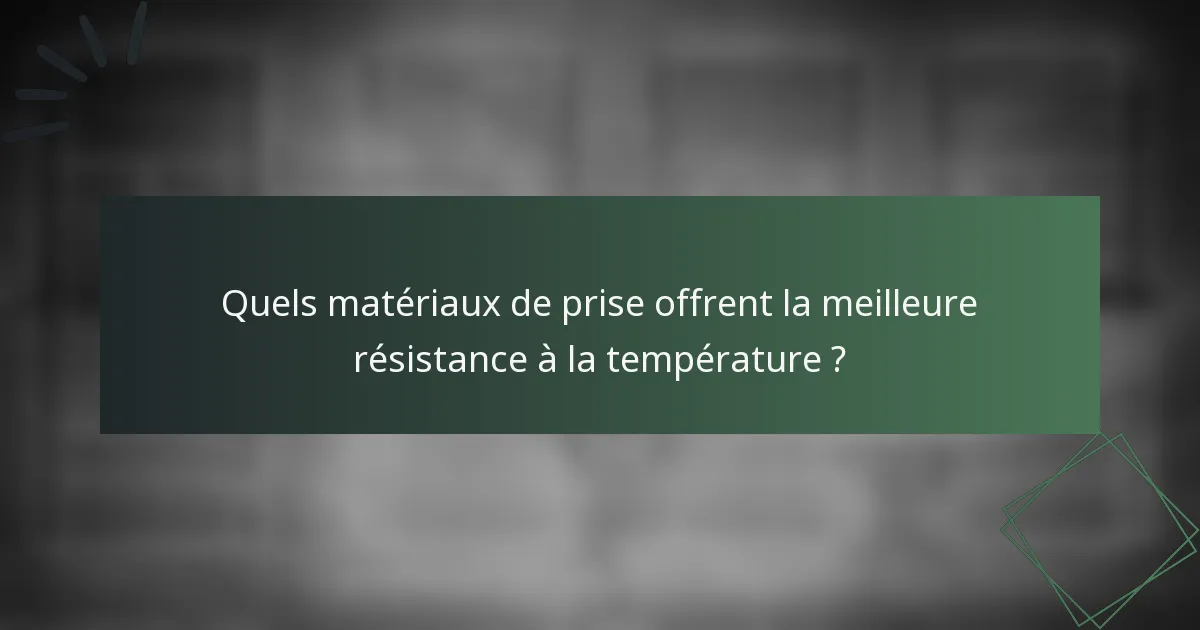 Quels matériaux de prise offrent la meilleure résistance à la température ?